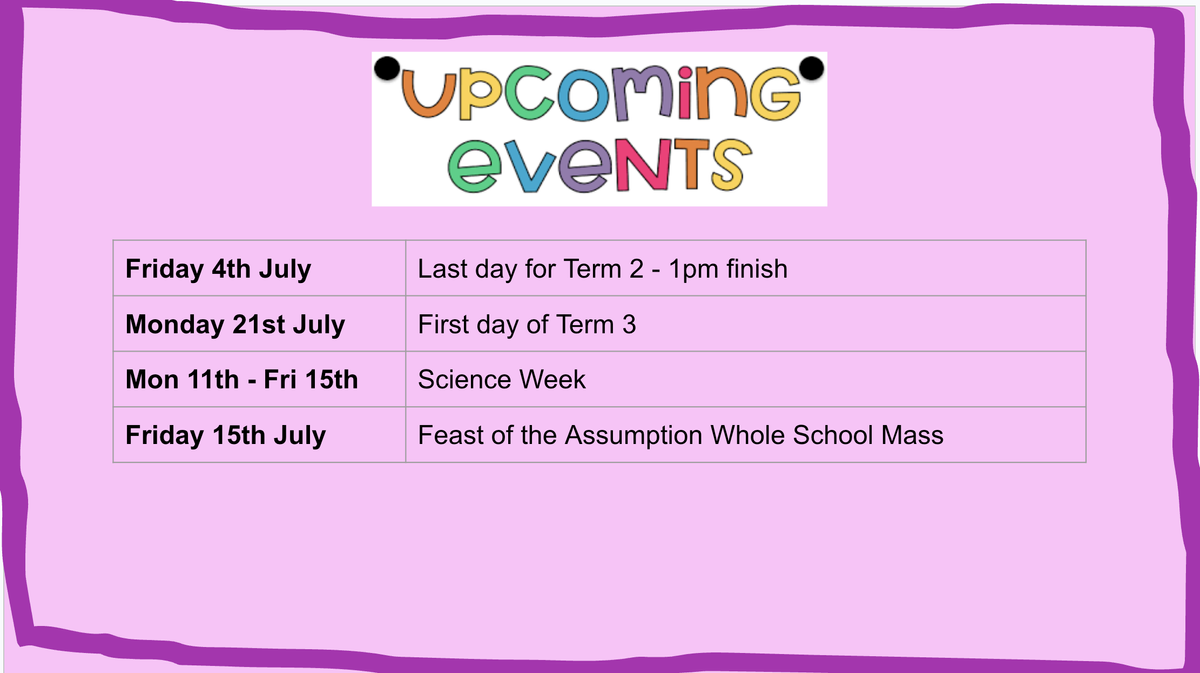 UPCOMING EVENTS

| Friday 4th July | Last day for Term 2 - 1pm finish |
|---|---|
| Monday 21st July | First day of Term 3 |
| Mon 11th - Fri 15th | Science Week |
| Friday 15th July | Feast of the Assumption Whole School Mass |